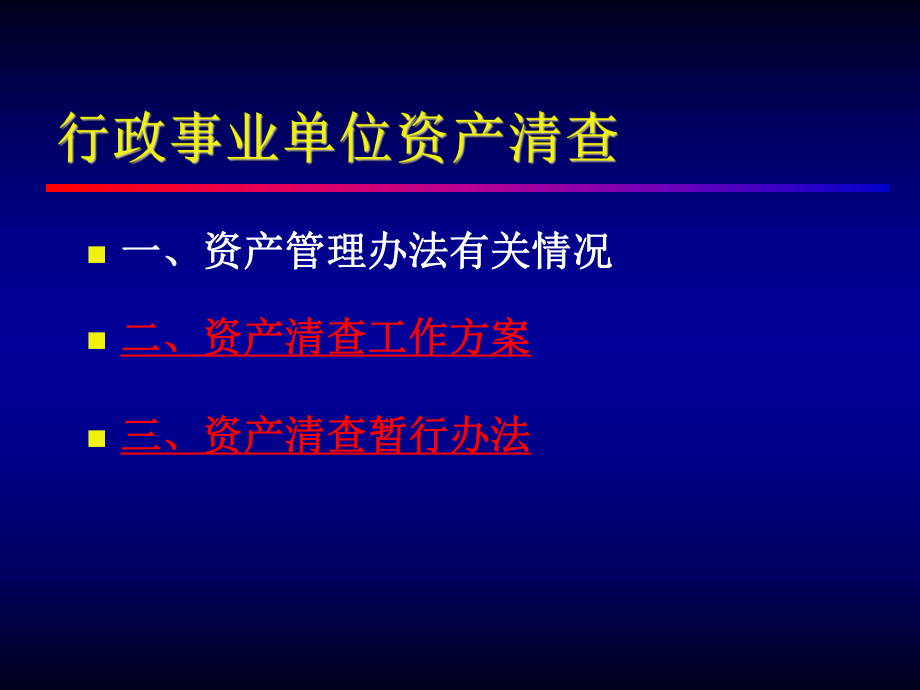 行政事业单位资产清查

一、资产管理办法有关情况

二、资产清查工作方案

三、资产清查暂行办法